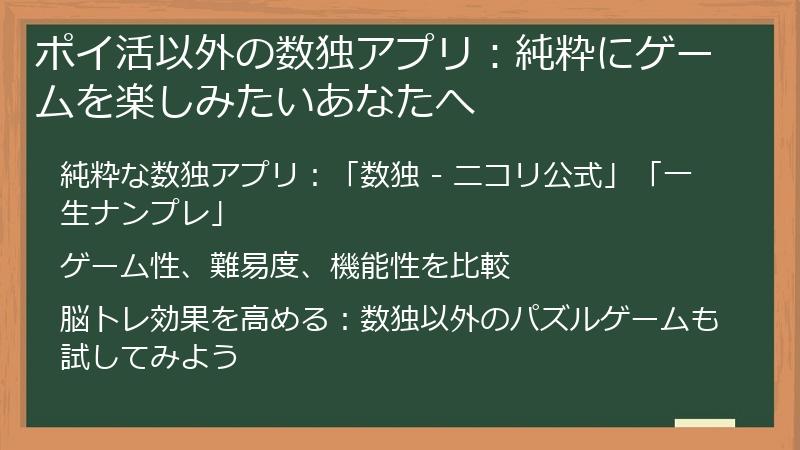 ポイ活以外の数独アプリ：純粋にゲームを楽しみたいあなたへ

純粋な数独アプリ：「数独 - ニコリ公式」「一生ナンプレ」

ゲーム性、難易度、機能性を比較

脳トレ効果を高める：数独以外のパズルゲームも試してみよう